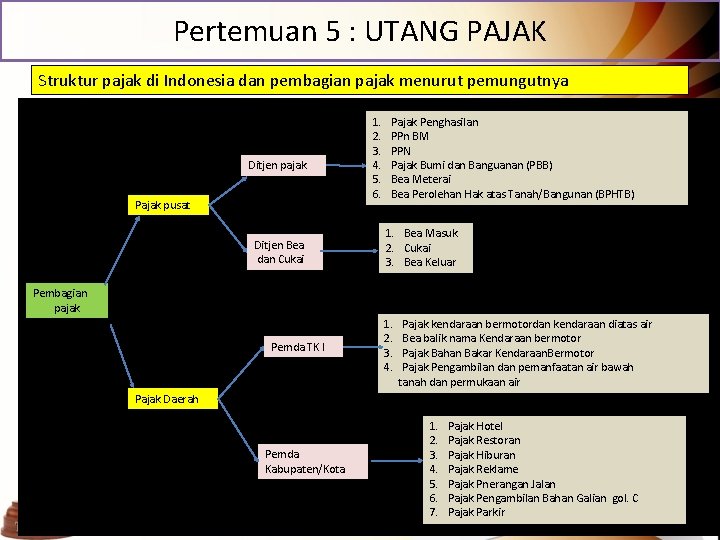 Pertemuan 5 : UTANG PAJAK

Struktur pajak di Indonesia dan pembagian pajak menurut pemungutnya

Pembagian pajak

Pajak pusat

Ditjen pajak

1. Pajak Penghasilan
2. PPn BM
3. PPN
4. Pajak Bumi dan Banguanan (PBB)
5. Bea Meterai
6. Bea Perolehan Hak atas Tanah/Bangunan (BPHTB)

Ditjen Bea dan Cukai

1. Bea Masuk
2. Cukai
3. Bea Keluar

Pajak Daerah

Pemda TK I

1. Pajak kendaraan bermotordan kendaraan diatas air
2. Bea balik nama Kendaraan bermotor
3. Pajak Bahan Bakar KendaraanBermotor
4. Pajak Pengambilan dan pemanfaatan air bawah tanah dan permukaan air

Pemda Kabupaten/Kota

1. Pajak Hotel
2. Pajak Restoran
3. Pajak Hiburan
4. Pajak Reklame
5. Pajak Pnerangan Jalan
6. Pajak Pengambilan Bahan Galian gol. C
7. Pajak Parkir